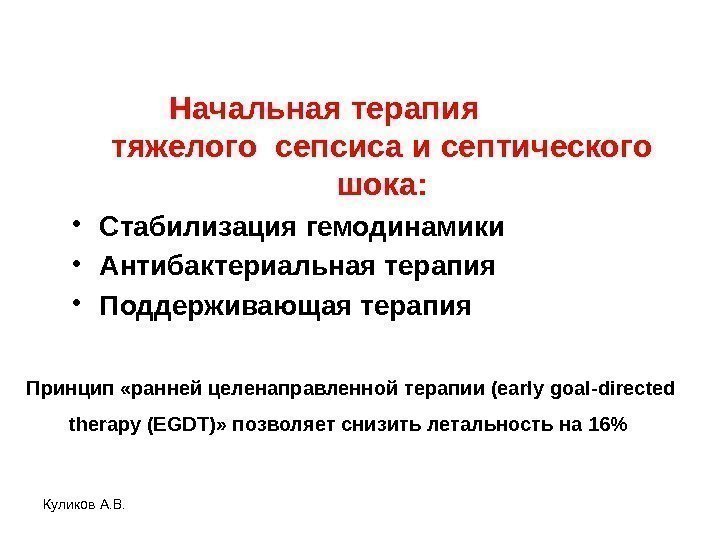 Начальная терапия тяжелого сепсиса и септического шока:

• Стабилизация гемодинамики
• Антибактериальная терапия
• Поддерживающая терапия

Принцип «ранней целенаправленной терапии (early goal-directed therapy (EGDT)» позволяет снизить летальность на 16%

Куликов А.В.